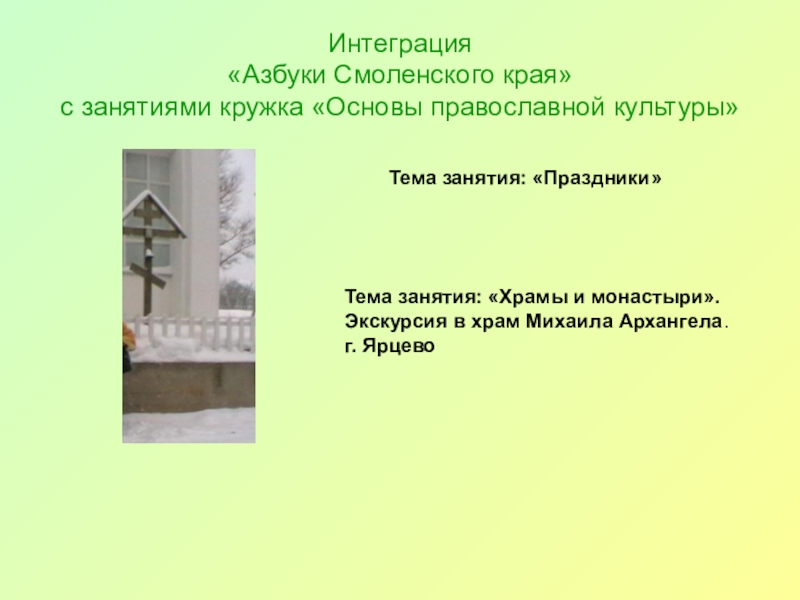 Интеграция
«Азбуки Смоленского края»
с занятиями кружка «Основы православной культуры»

Тема занятия: «Праздники»

Тема занятия: «Храмы и монастыри».
Экскурсия в храм Михаила Архангела.
г. Ярцево